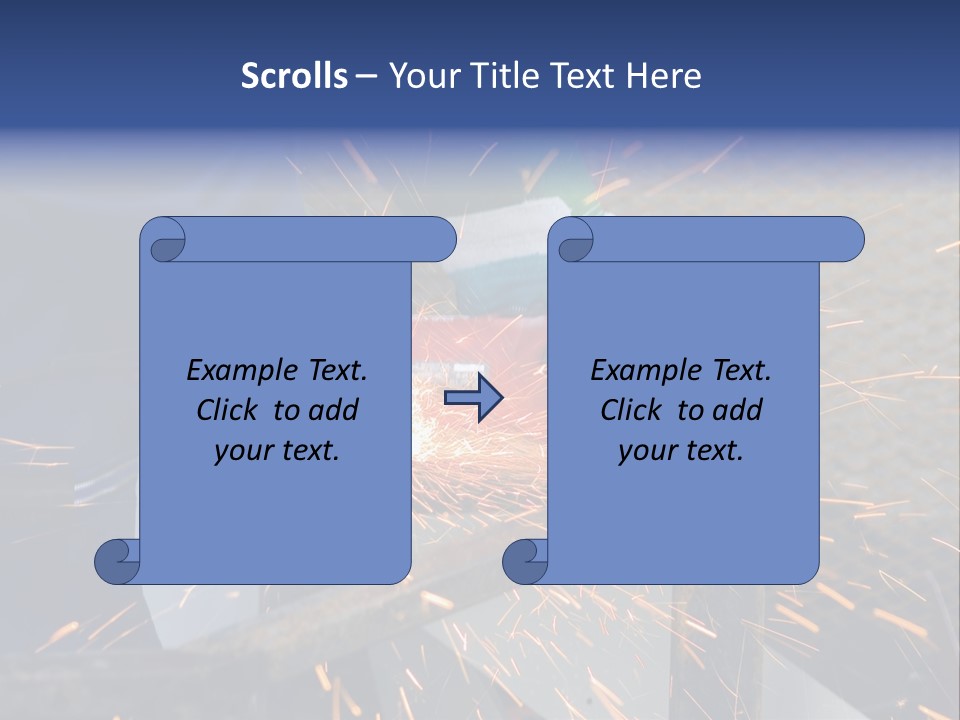 Scrolls – Your Title Text Here

Example Text. Click to add your text.

Example Text. Click to add your text.